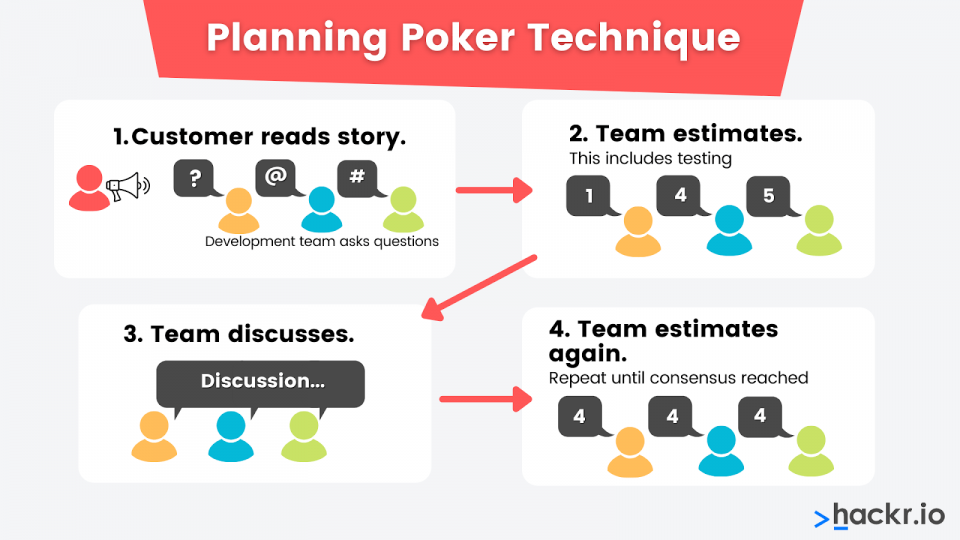 Planning Poker Technique

1.Customer reads story.

? @ #

Development team asks questions

2. Team estimates.
This includes testing

1 4 5

3. Team discusses.

Discussion...

4. Team estimates again.
Repeat until consensus reached

4 4 4

>hackr.io